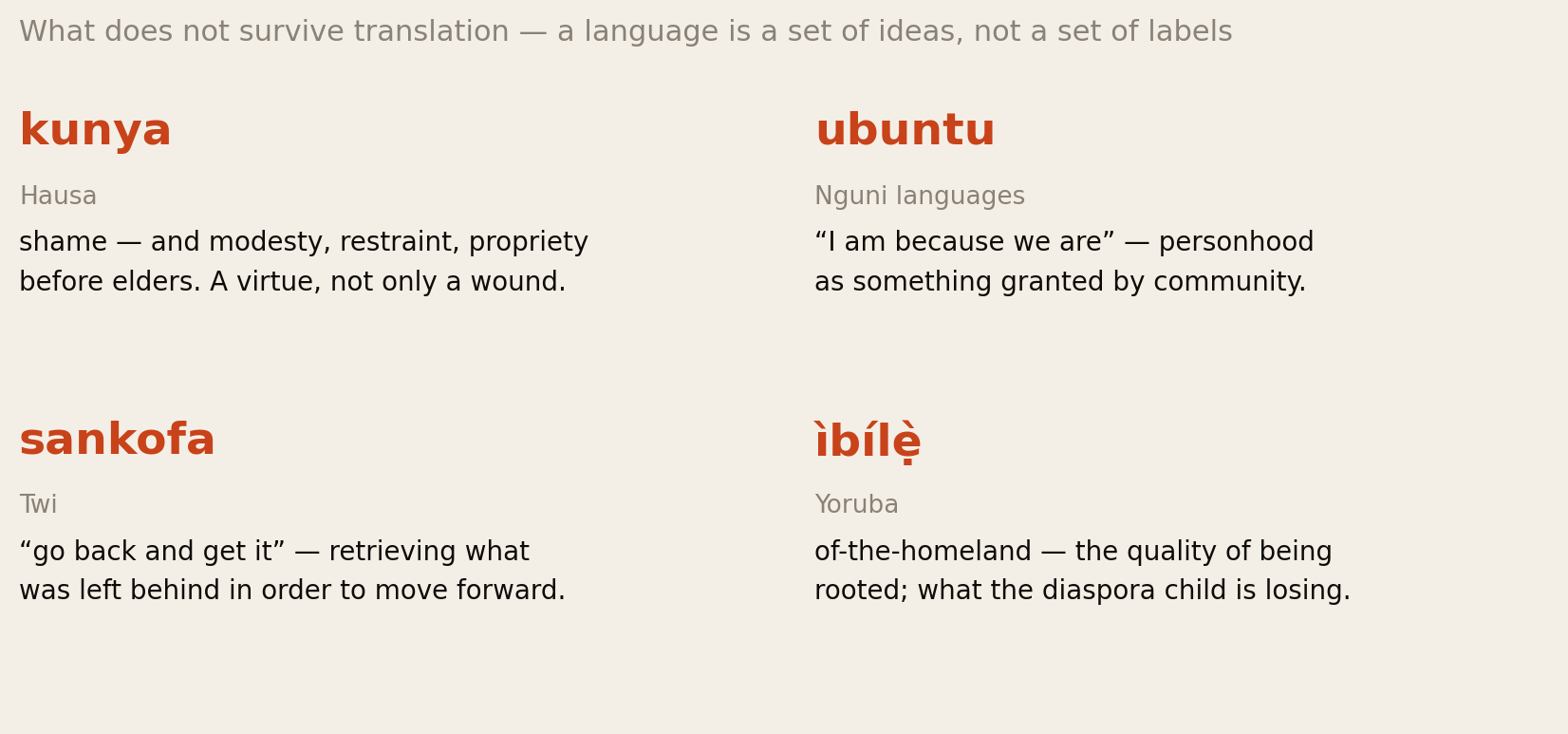 What does not survive translation — a language is a set of ideas, not a set of labels

kunya

Hausa

shame — and modesty, restraint, propriety before elders. A virtue, not only a wound.

ubuntu

Nguni languages

“I am because we are” — personhood as something granted by community.

sankofa

Twi

“go back and get it” — retrieving what was left behind in order to move forward.

ìbílẹ̀

Yoruba

of-the-homeland — the quality of being rooted; what the diaspora child is losing.